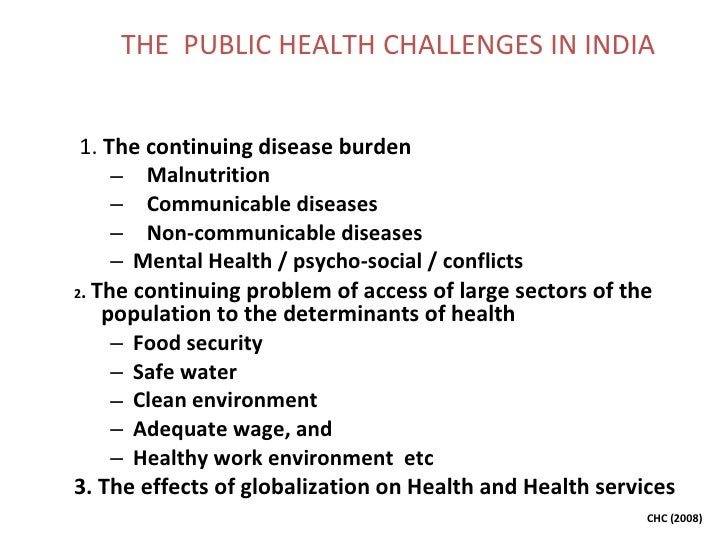 THE PUBLIC HEALTH CHALLENGES IN INDIA

1. The continuing disease burden
– Malnutrition
– Communicable diseases
– Non-communicable diseases
– Mental Health / psycho-social / conflicts

2. The continuing problem of access of large sectors of the population to the determinants of health
– Food security
– Safe water
– Clean environment
– Adequate wage, and
– Healthy work environment etc

3. The effects of globalization on Health and Health services

CHC (2008)